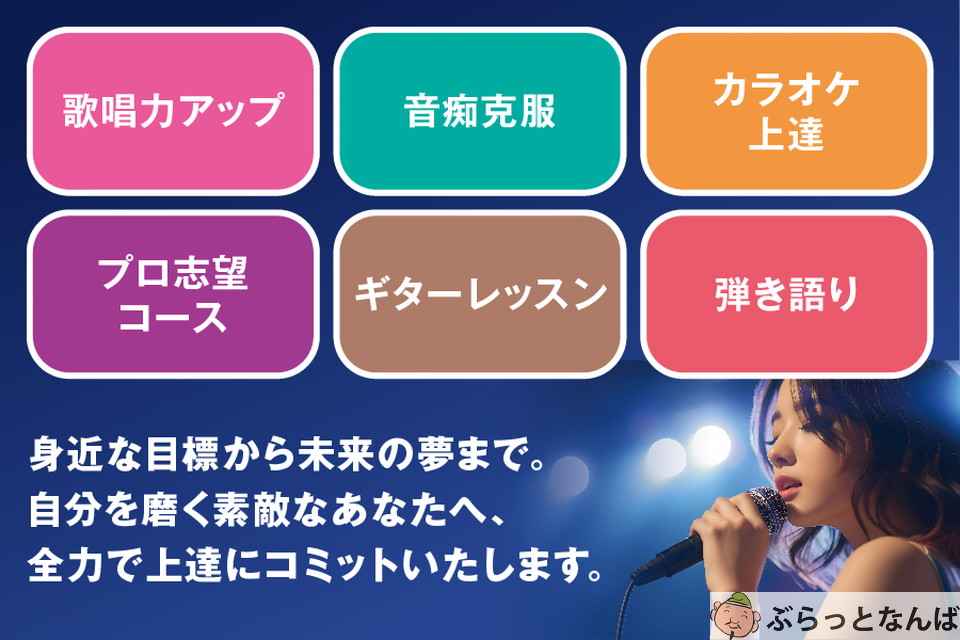 歌唱力アップ

音痴克服

カラオケ上達

プロ志望コース

ギターレッスン

弾き語り

身近な目標から未来の夢まで。
自分を磨く素敵なあなたへ、
全力で上達にコミットいたします。

ぶらっとなんば